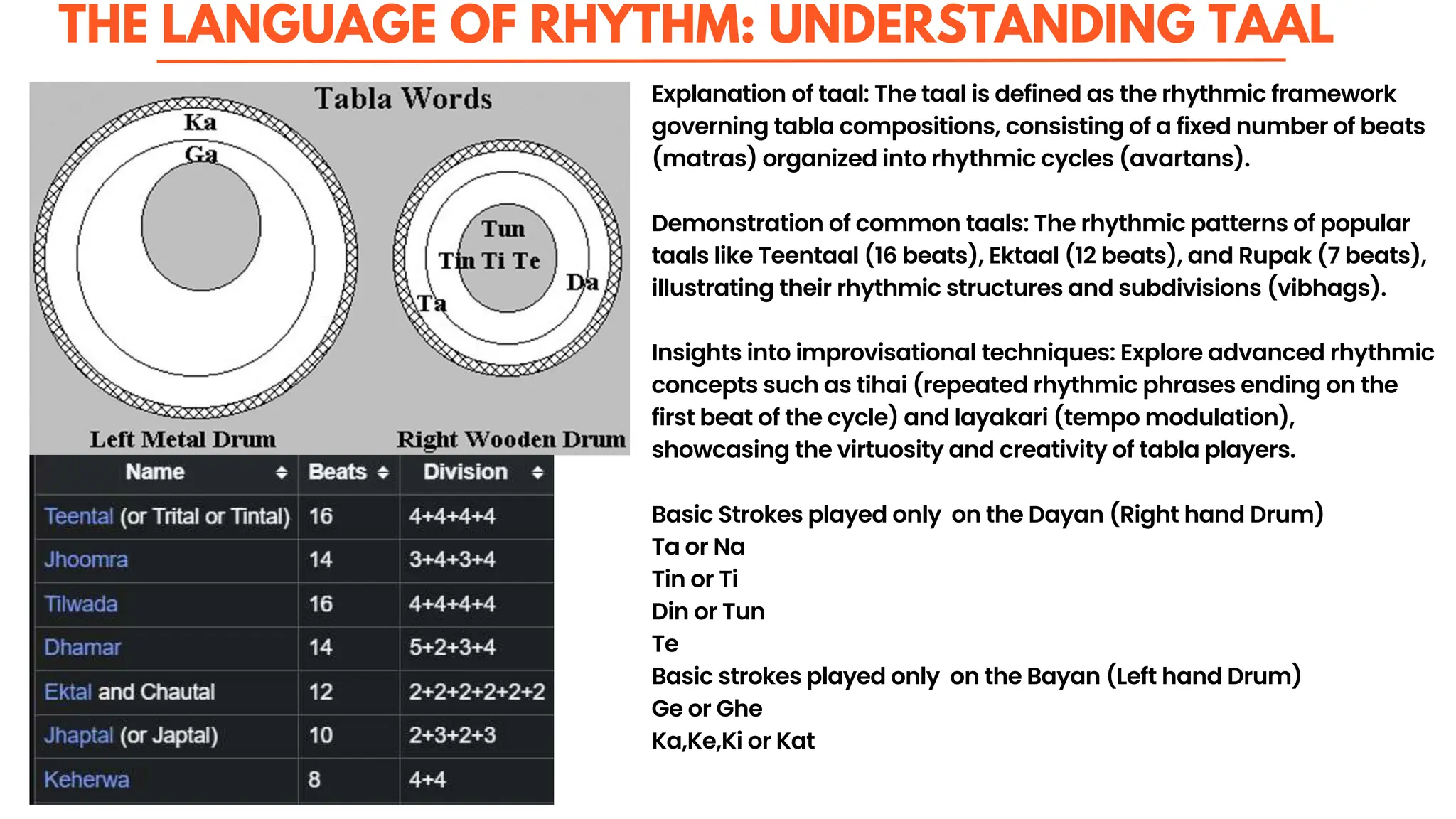 THE LANGUAGE OF RHYTHM: UNDERSTANDING TAAL

Tabla Words

Ka
Ga

Tun
Tin Ti Te
Da
Ta

Left Metal Drum
Right Wooden Drum

| Name | Beats | Division |
|---|---|---|
| Teental (or Trital or Tintal) | 16 | 4+4+4+4 |
| Jhoomra | 14 | 3+4+3+4 |
| Tilwada | 16 | 4+4+4+4 |
| Dhamar | 14 | 5+2+3+4 |
| Ektal and Chautal | 12 | 2+2+2+2+2+2 |
| Jhaptal (or Japtal) | 10 | 2+3+2+3 |
| Keherwa | 8 | 4+4 |

Explanation of taal: The taal is defined as the rhythmic framework governing tabla compositions, consisting of a fixed number of beats (matras) organized into rhythmic cycles (avartans).

Demonstration of common taals: The rhythmic patterns of popular taals like Teentaal (16 beats), Ektaal (12 beats), and Rupak (7 beats), illustrating their rhythmic structures and subdivisions (vibhags).

Insights into improvisational techniques: Explore advanced rhythmic concepts such as tihai (repeated rhythmic phrases ending on the first beat of the cycle) and layakari (tempo modulation), showcasing the virtuosity and creativity of tabla players.

Basic Strokes played only on the Dayan (Right hand Drum)
Ta or Na
Tin or Ti
Din or Tun
Te
Basic strokes played only on the Bayan (Left hand Drum)
Ge or Ghe
Ka,Ke,Ki or Kat